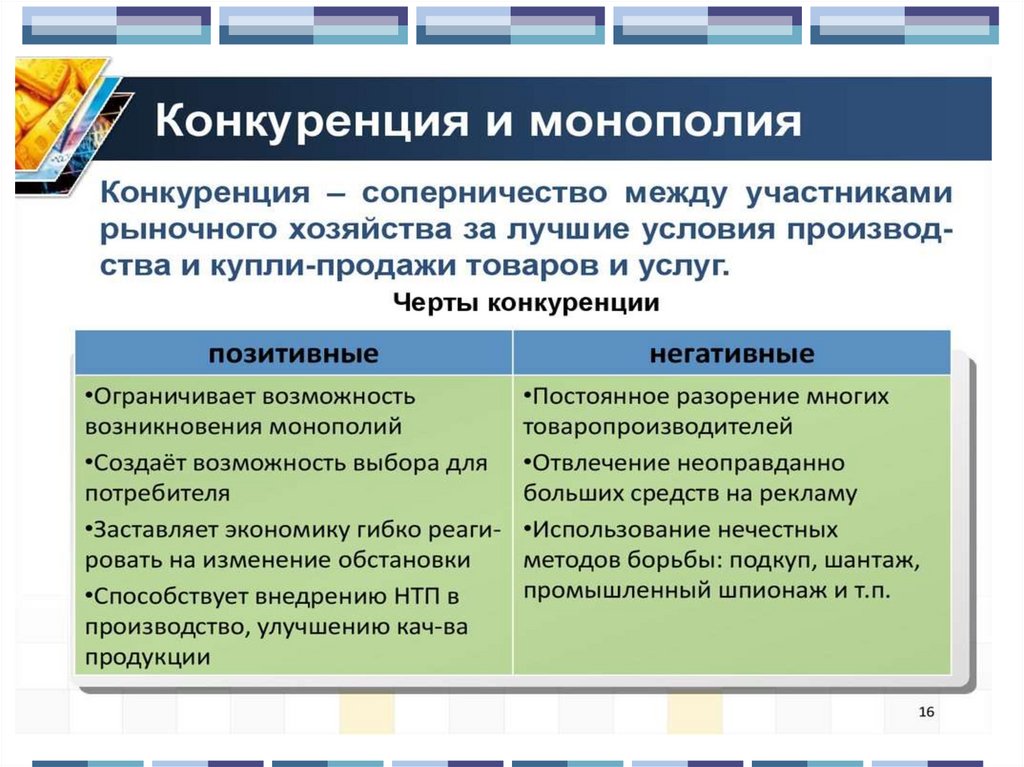 Конкуренция и монополия

Конкуренция – соперничество между участниками рыночного хозяйства за лучшие условия производства и купли-продажи товаров и услуг.

Черты конкуренции

| позитивные | негативные |
|---|---|
| •Ограничивает возможность возникновения монополий •Создаёт возможность выбора для потребителя •Заставляет экономику гибко реагировать на изменение обстановки •Способствует внедрению НТП в производство, улучшению кач-ва продукции | •Постоянное разорение многих товаропроизводителей •Отвлечение неоправданно больших средств на рекламу •Использование нечестных методов борьбы: подкуп, шантаж, промышленный шпионаж и т.п. |

16